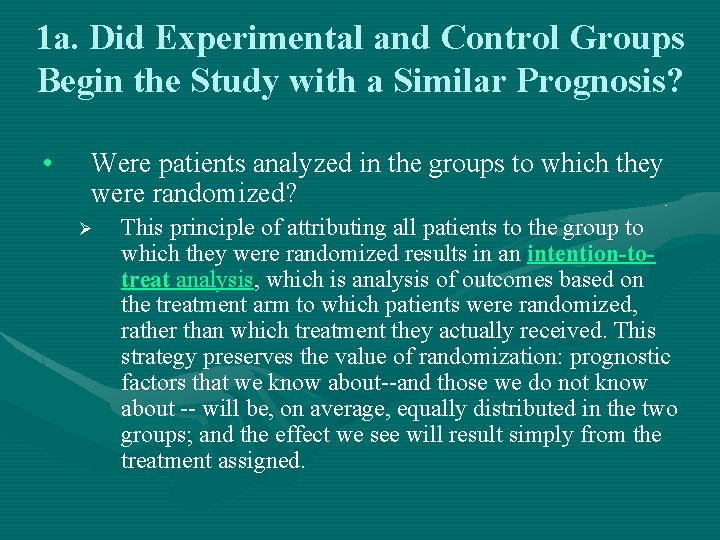 1a. Did Experimental and Control Groups Begin the Study with a Similar Prognosis?

• Were patients analyzed in the groups to which they were randomized?

➢ This principle of attributing all patients to the group to which they were randomized results in an intention-to-treat analysis, which is analysis of outcomes based on the treatment arm to which patients were randomized, rather than which treatment they actually received. This strategy preserves the value of randomization: prognostic factors that we know about--and those we do not know about -- will be, on average, equally distributed in the two groups; and the effect we see will result simply from the treatment assigned.